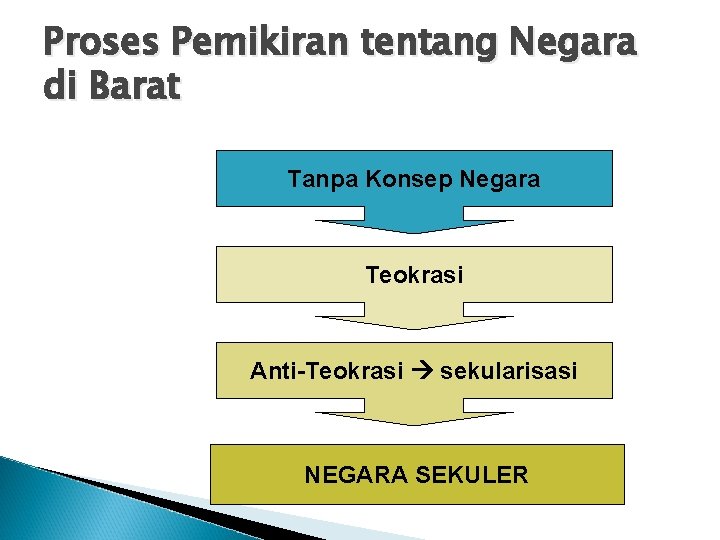 Proses Pemikiran tentang Negara di Barat

Tanpa Konsep Negara

Teokrasi

Anti-Teokrasi → sekularisasi

NEGARA SEKULER